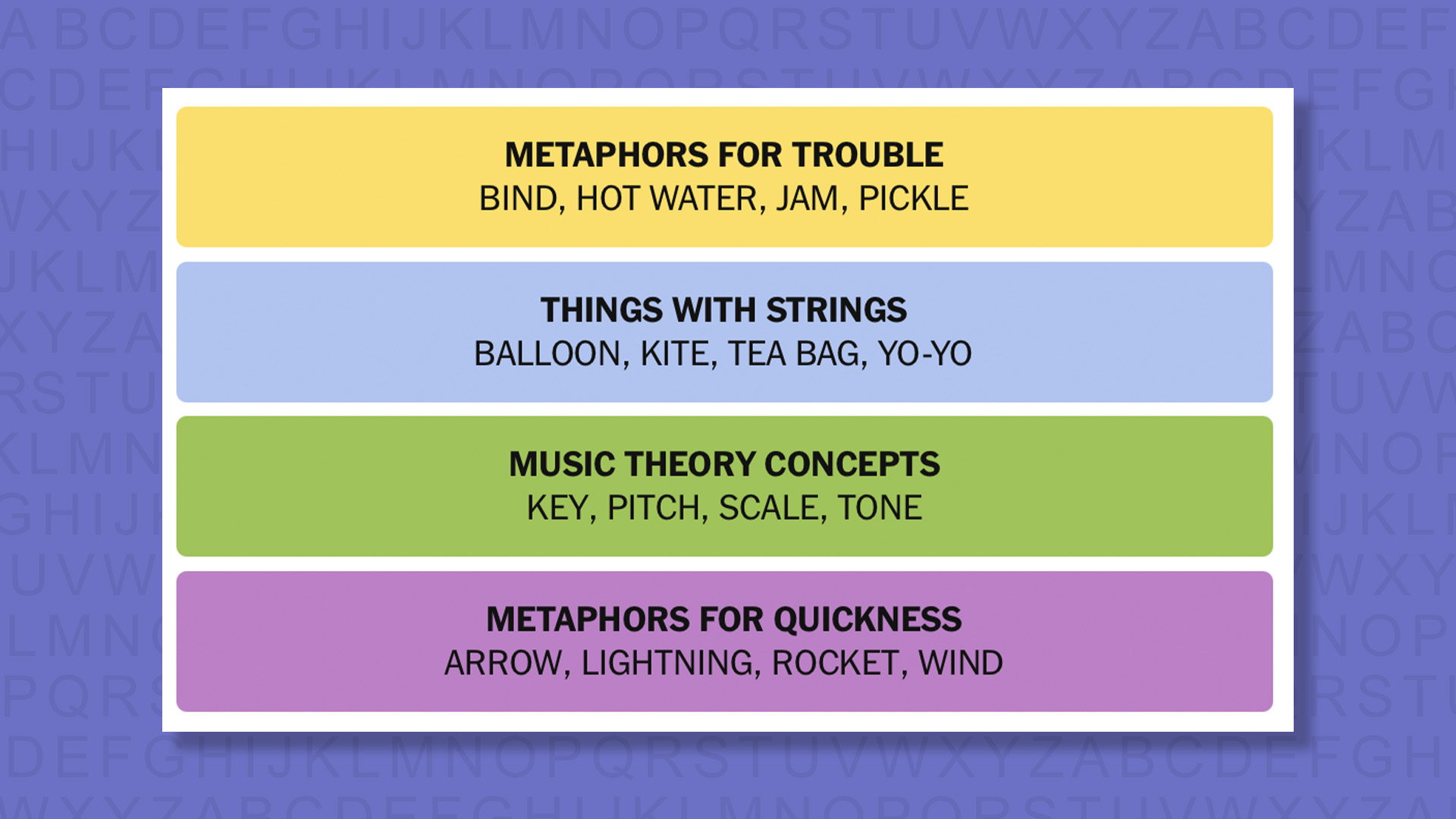 METAPHORS FOR TROUBLE
BIND, HOT WATER, JAM, PICKLE

THINGS WITH STRINGS
BALLOON, KITE, TEA BAG, YO-YO

MUSIC THEORY CONCEPTS
KEY, PITCH, SCALE, TONE

METAPHORS FOR QUICKNESS
ARROW, LIGHTNING, ROCKET, WIND